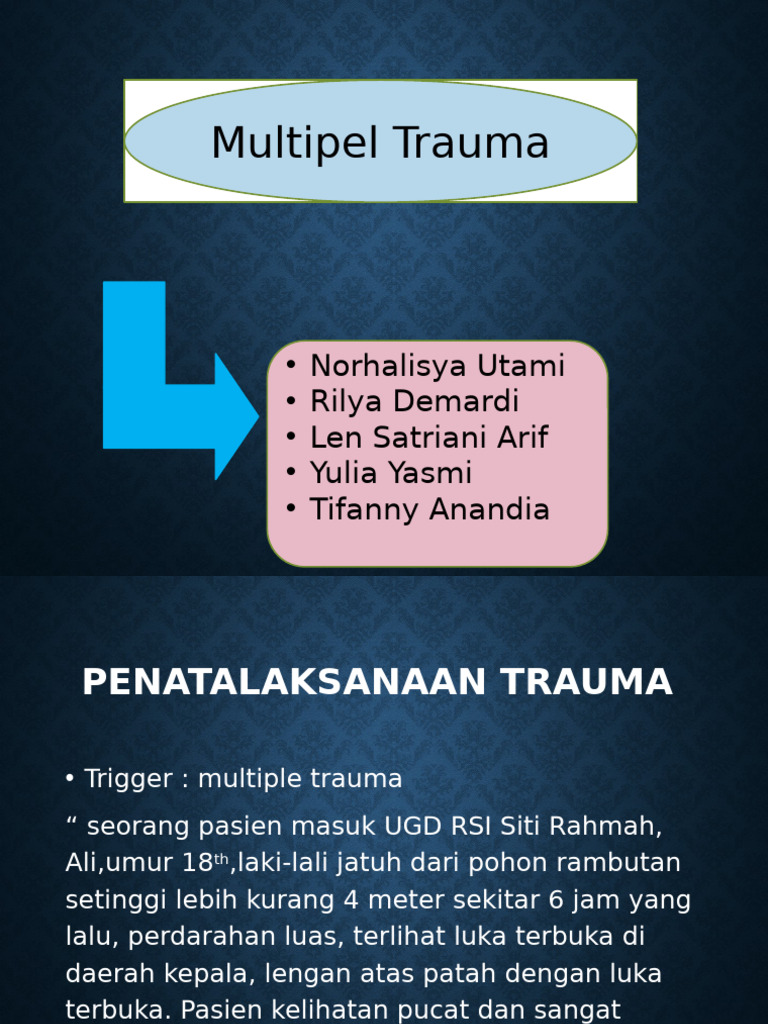 Multipel Trauma

• Norhalisya Utami
• Rilya Demardi
• Len Satriani Arif
• Yulia Yasmi
• Tifanny Anandia

PENATALAKSANAAN TRAUMA

• Trigger : multiple trauma

“ seorang pasien masuk UGD RSI Siti Rahmah, Ali,umur 18$^{th}$,laki-lali jatuh dari pohon rambutan setinggi lebih kurang 4 meter sekitar 6 jam yang lalu, perdarahan luas, terlihat luka terbuka di daerah kepala, lengan atas patah dengan luka terbuka. Pasien kelihatan pucat dan sangat